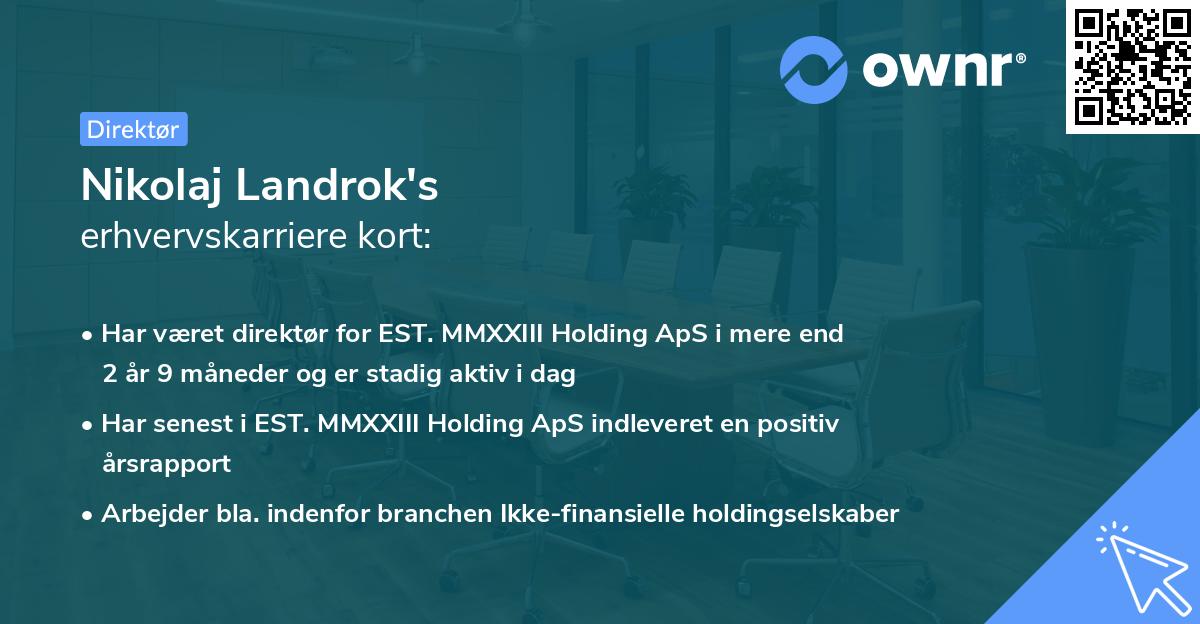 ownr®

Direktør

Nikolaj Landrok's
erhvervskarriere kort:

• Har været direktør for EST. MMXXIII Holding ApS i mere end 2 år 9 måneder og er stadig aktiv i dag

• Har senest i EST. MMXXIII Holding ApS indleveret en positiv årsrapport

• Arbejder bla. indenfor branchen Ikke-finansielle holdingselskaber